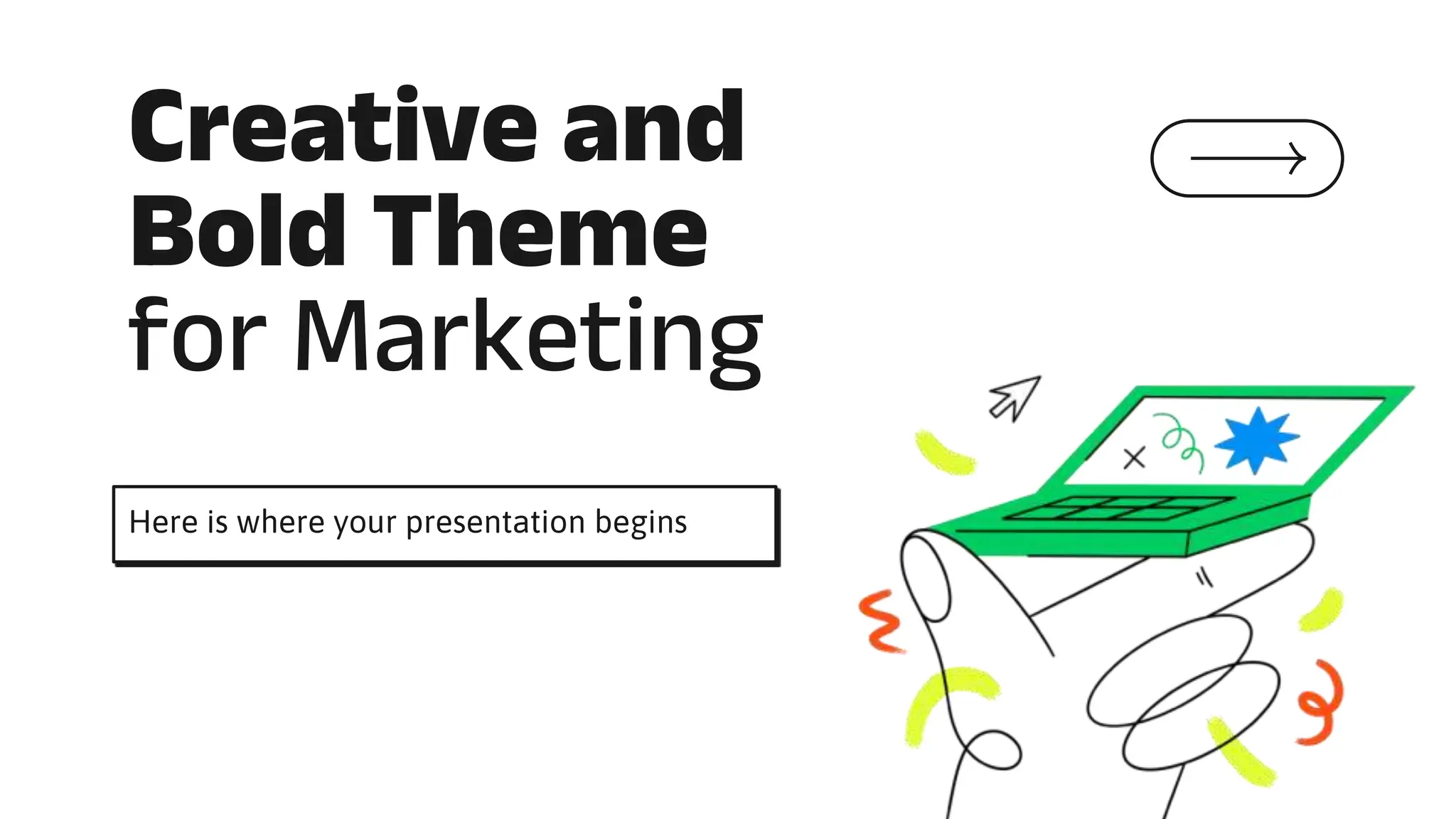 Creative and Bold Theme for Marketing

Here is where your presentation begins